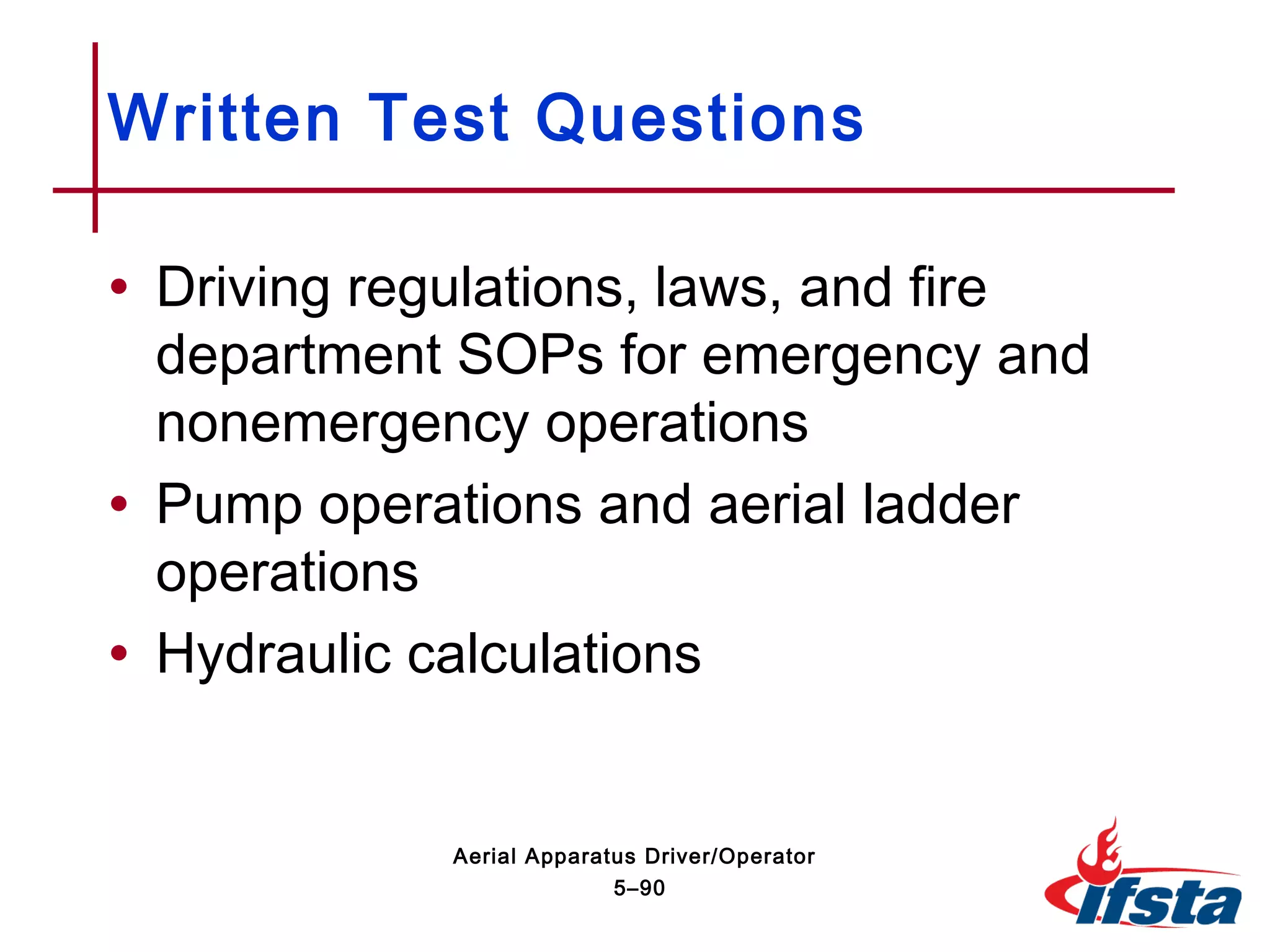 Written Test Questions

• Driving regulations, laws, and fire department SOPs for emergency and nonemergency operations
• Pump operations and aerial ladder operations
• Hydraulic calculations

Aerial Apparatus Driver/Operator
5–90

ifsta